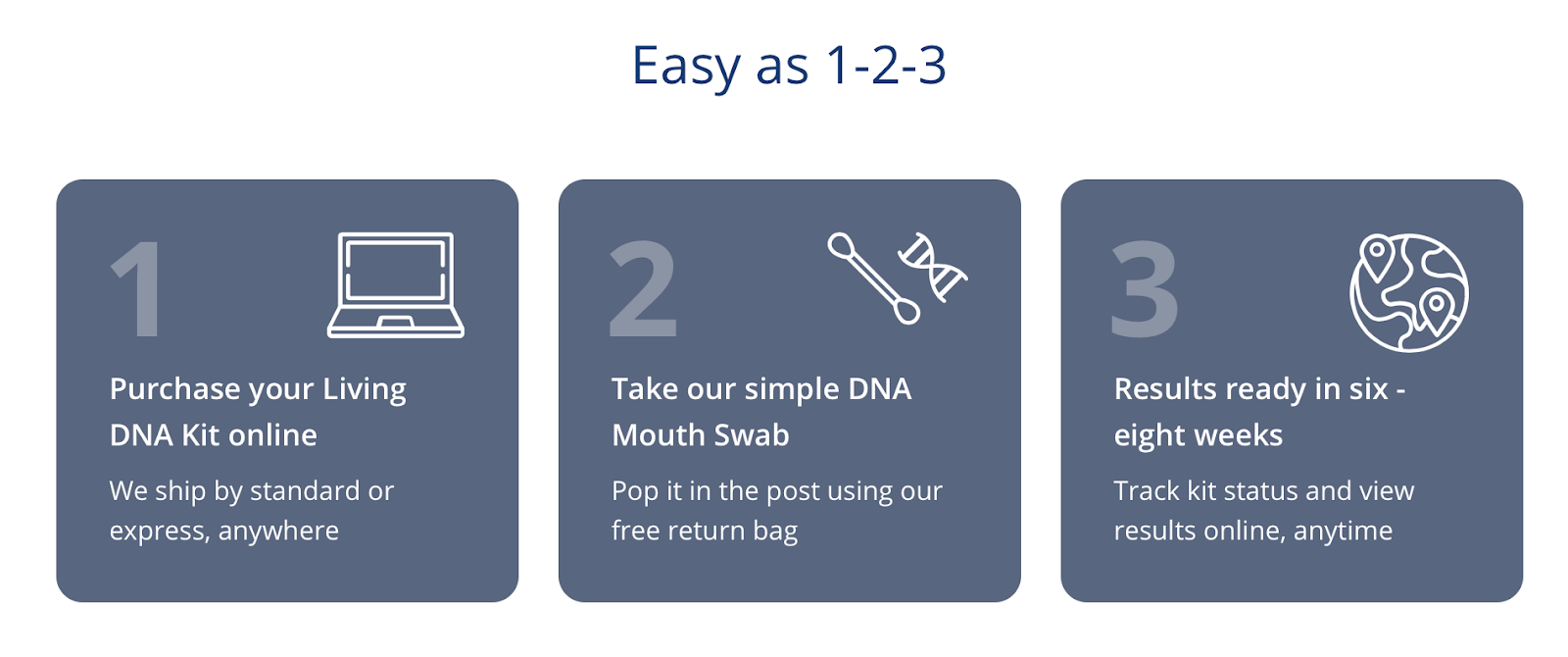 Easy as 1-2-3

1

Purchase your Living DNA Kit online

We ship by standard or express, anywhere

2

Take our simple DNA Mouth Swab

Pop it in the post using our free return bag

3

Results ready in six - eight weeks

Track kit status and view results online, anytime